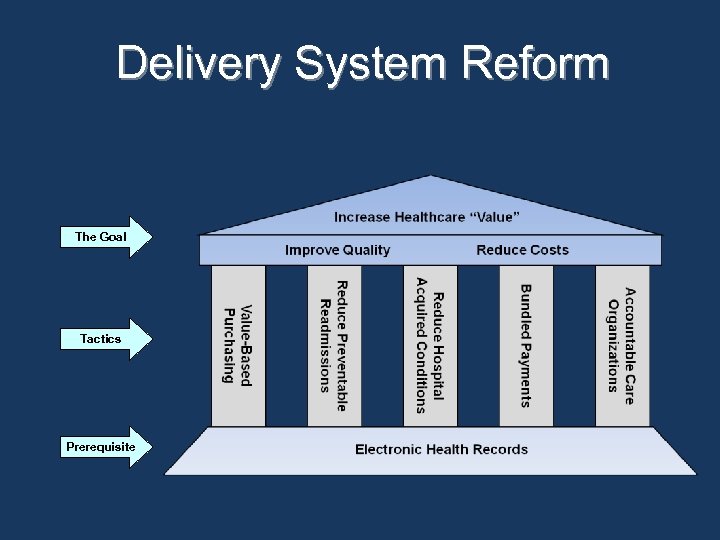 Delivery System Reform

The Goal

Increase Healthcare "Value"

Improve Quality

Reduce Costs

Tactics

Value-Based Purchasing

Reduce Preventable Readmissions

Reduce Hospital Acquired Conditions

Bundled Payments

Accountable Care Organizations

Prerequisite

Electronic Health Records